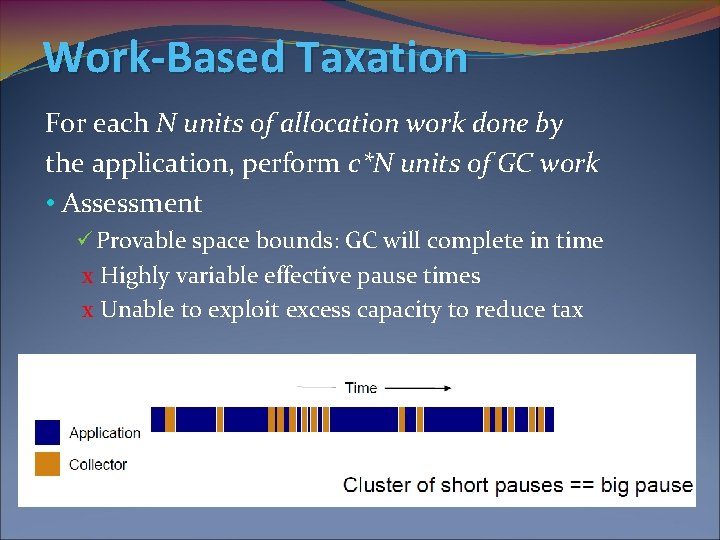 Work-Based Taxation

For each N units of allocation work done by the application, perform c*N units of GC work

• Assessment

✓ Provable space bounds: GC will complete in time

x Highly variable effective pause times

x Unable to exploit excess capacity to reduce tax

Time

Application

Collector

Cluster of short pauses == big pause